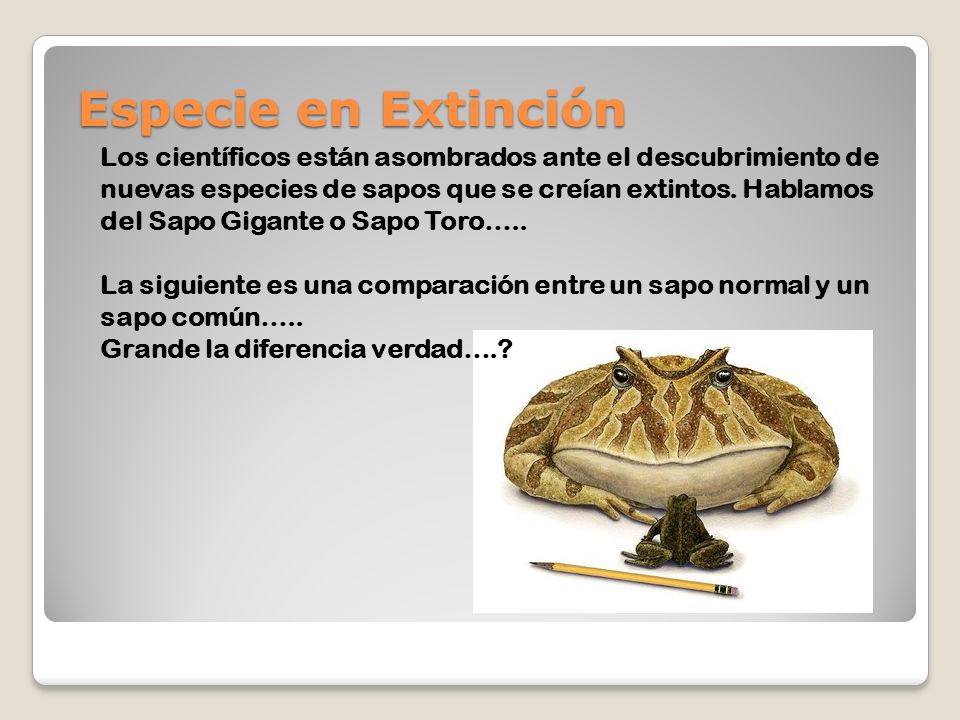 Especie en Extinción

Los científicos están asombrados ante el descubrimiento de nuevas especies de sapos que se creían extintos. Hablamos del Sapo Gigante o Sapo Toro.....

La siguiente es una comparación entre un sapo normal y un sapo común.....
Grande la diferencia verdad....?